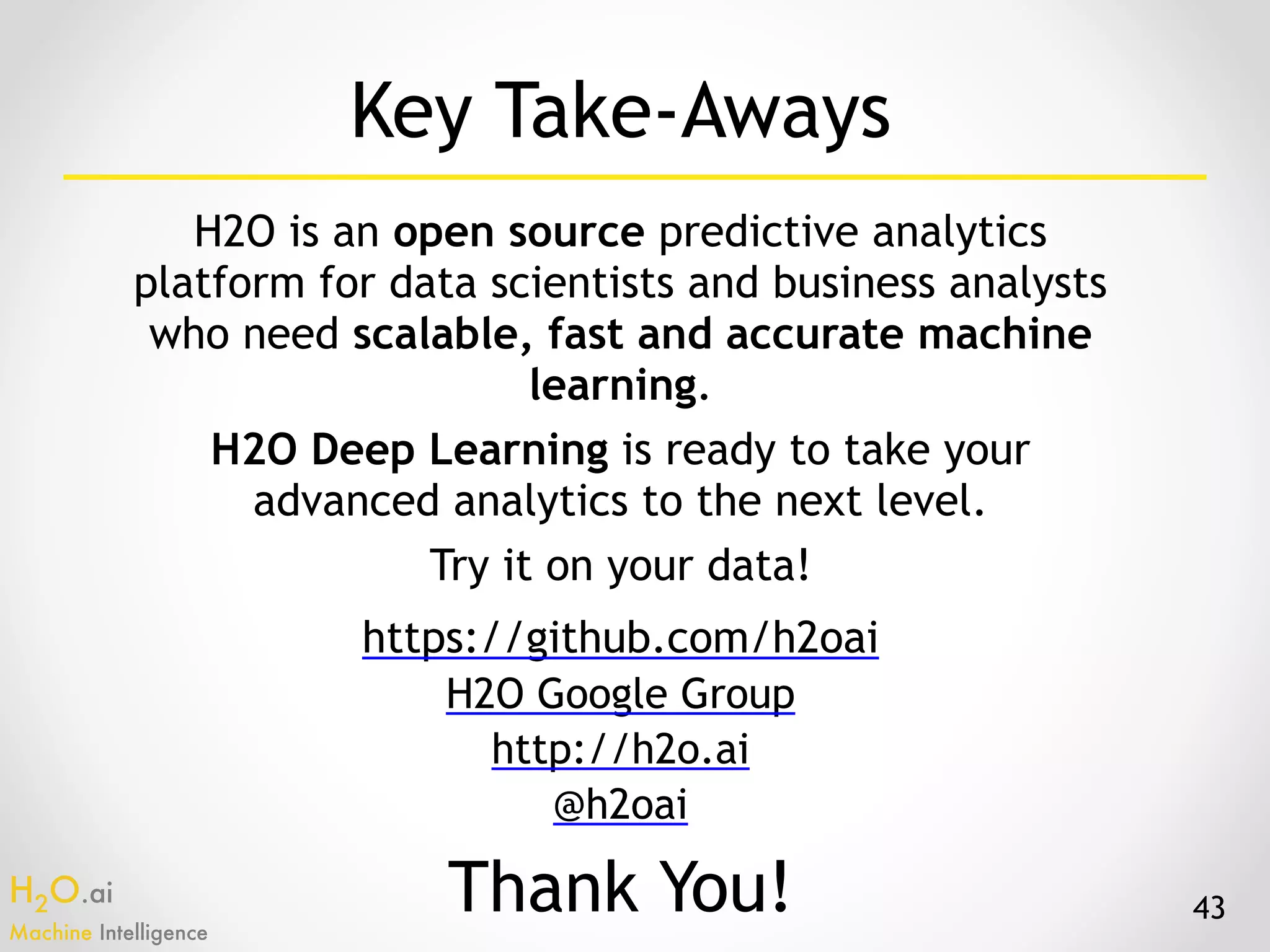 Key Take-Aways

H2O is an open source predictive analytics platform for data scientists and business analysts who need scalable, fast and accurate machine learning.

H2O Deep Learning is ready to take your advanced analytics to the next level.

Try it on your data!

https://github.com/h2oai
H2O Google Group
http://h2o.ai
@h2oai

Thank You!

$H_2O$.ai
Machine Intelligence

43